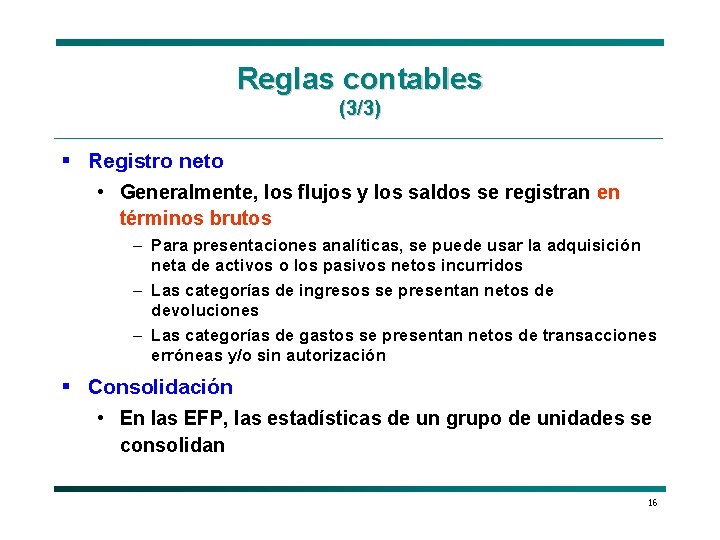 Reglas contables
(3/3)

▪ Registro neto

• Generalmente, los flujos y los saldos se registran en términos brutos

– Para presentaciones analíticas, se puede usar la adquisición neta de activos o los pasivos netos incurridos

– Las categorías de ingresos se presentan netos de devoluciones

– Las categorías de gastos se presentan netos de transacciones erróneas y/o sin autorización

▪ Consolidación

• En las EFP, las estadísticas de un grupo de unidades se consolidan

16